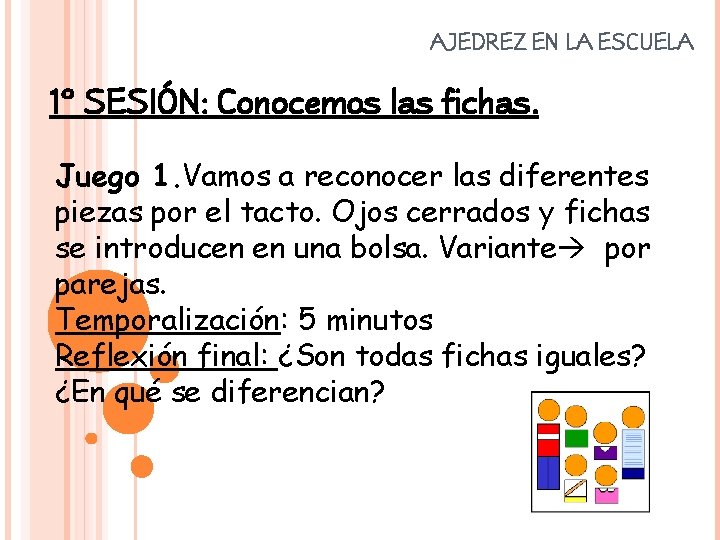 AJEDREZ EN LA ESCUELA

1º SESIÓN: Conocemos las fichas.

Juego 1.Vamos a reconocer las diferentes piezas por el tacto. Ojos cerrados y fichas se introducen en una bolsa. Variante→ por parejas.
Temporalización: 5 minutos
Reflexión final: ¿Son todas fichas iguales? ¿En qué se diferencian?